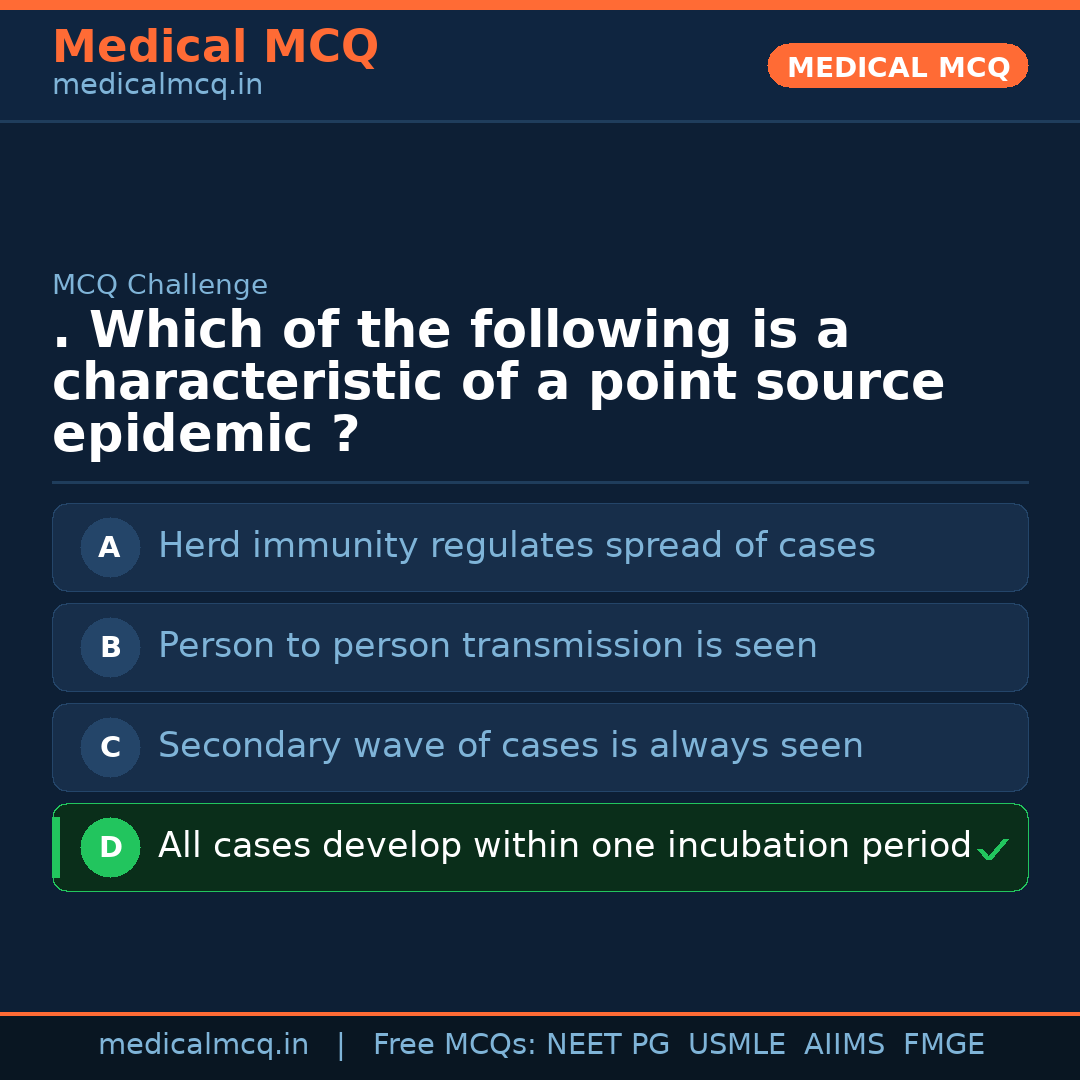 Medical MCQ
medicalmcq.in

MEDICAL MCQ

MCQ Challenge

. Which of the following is a characteristic of a point source epidemic ?

A Herd immunity regulates spread of cases

B Person to person transmission is seen

C Secondary wave of cases is always seen

D All cases develop within one incubation period ✓

medicalmcq.in | Free MCQs: NEET PG USMLE AIIMS FMGE